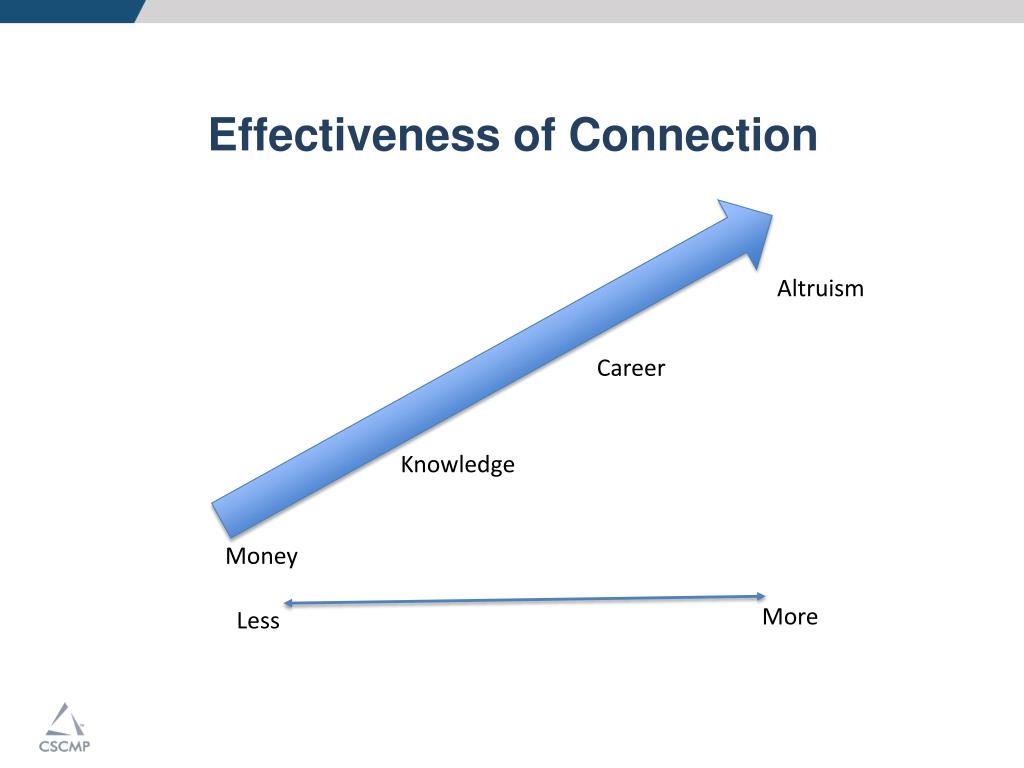 Effectiveness of Connection

Altruism

Career

Knowledge

Money

Less

More

CSCMP